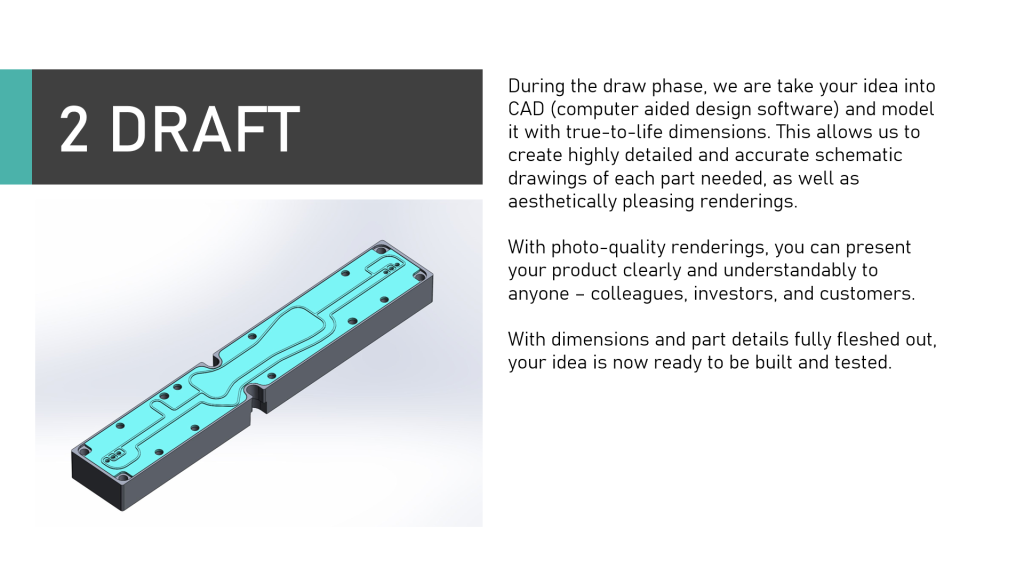 2 DRAFT

During the draw phase, we are take your idea into CAD (computer aided design software) and model it with true-to-life dimensions. This allows us to create highly detailed and accurate schematic drawings of each part needed, as well as aesthetically pleasing renderings.

With photo-quality renderings, you can present your product clearly and understandably to anyone – colleagues, investors, and customers.

With dimensions and part details fully fleshed out, your idea is now ready to be built and tested.